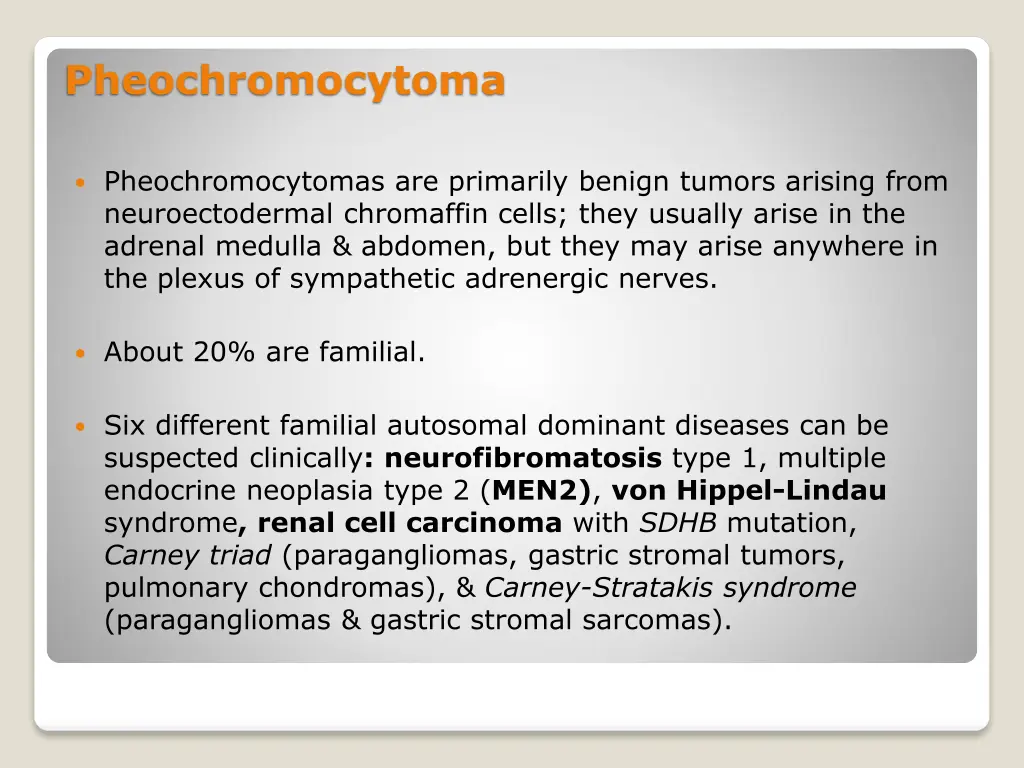 Pheochromocytoma

• Pheochromocytomas are primarily benign tumors arising from neuroectodermal chromaffin cells; they usually arise in the adrenal medulla & abdomen, but they may arise anywhere in the plexus of sympathetic adrenergic nerves.

• About 20% are familial.

• Six different familial autosomal dominant diseases can be suspected clinically: neurofibromatosis type 1, multiple endocrine neoplasia type 2 (MEN2), von Hippel-Lindau syndrome, renal cell carcinoma with SDHB mutation, Carney triad (paragangliomas, gastric stromal tumors, pulmonary chondromas), & Carney-Stratakis syndrome (paragangliomas & gastric stromal sarcomas).